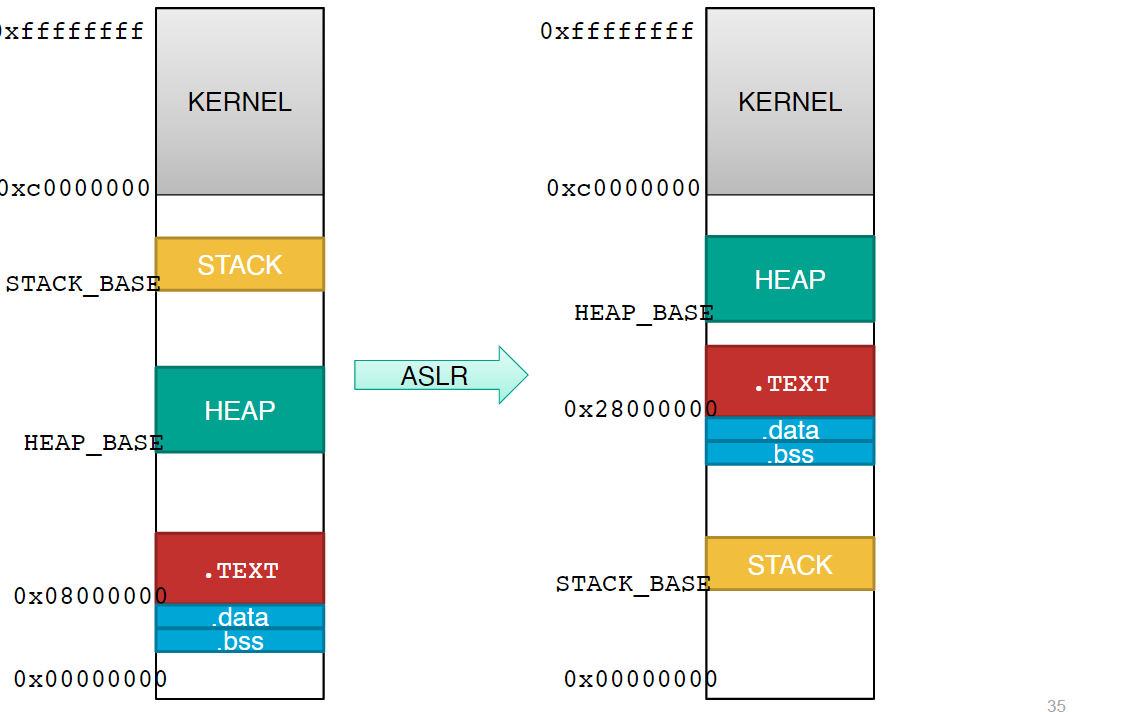 0xffffffff
KERNEL
0xc0000000
STACK
STACK_BASE
HEAP
HEAP_BASE
.TEXT
0x08000000
.data
.bss
0x00000000

ASLR

0xffffffff
KERNEL
0xc0000000
HEAP
HEAP_BASE
.TEXT
0x28000000
.data
.bss
STACK
STACK_BASE
0x00000000

35